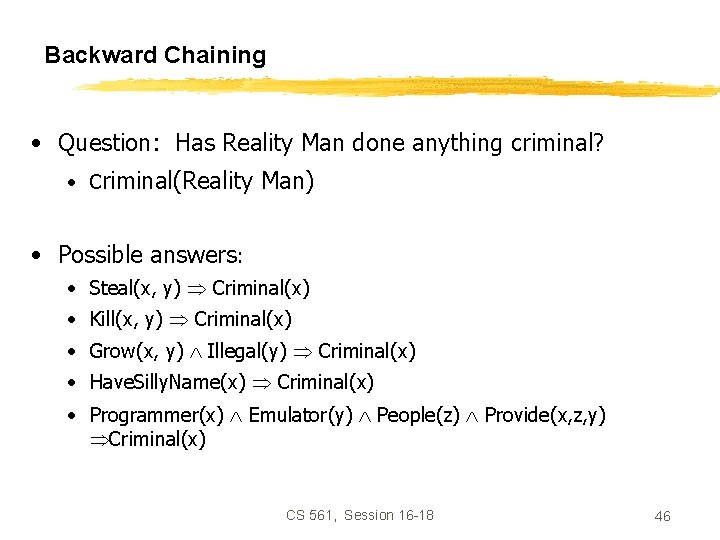 Backward Chaining

• Question: Has Reality Man done anything criminal?
  • Criminal(Reality Man)

• Possible answers:
  • Steal(x, y) $\Rightarrow$ Criminal(x)
  • Kill(x, y) $\Rightarrow$ Criminal(x)
  • Grow(x, y) $\wedge$ Illegal(y) $\Rightarrow$ Criminal(x)
  • HaveSillyName(x) $\Rightarrow$ Criminal(x)
  • Programmer(x) $\wedge$ Emulator(y) $\wedge$ People(z) $\wedge$ Provide(x,z,y) $\Rightarrow$Criminal(x)

CS 561, Session 16-18

46